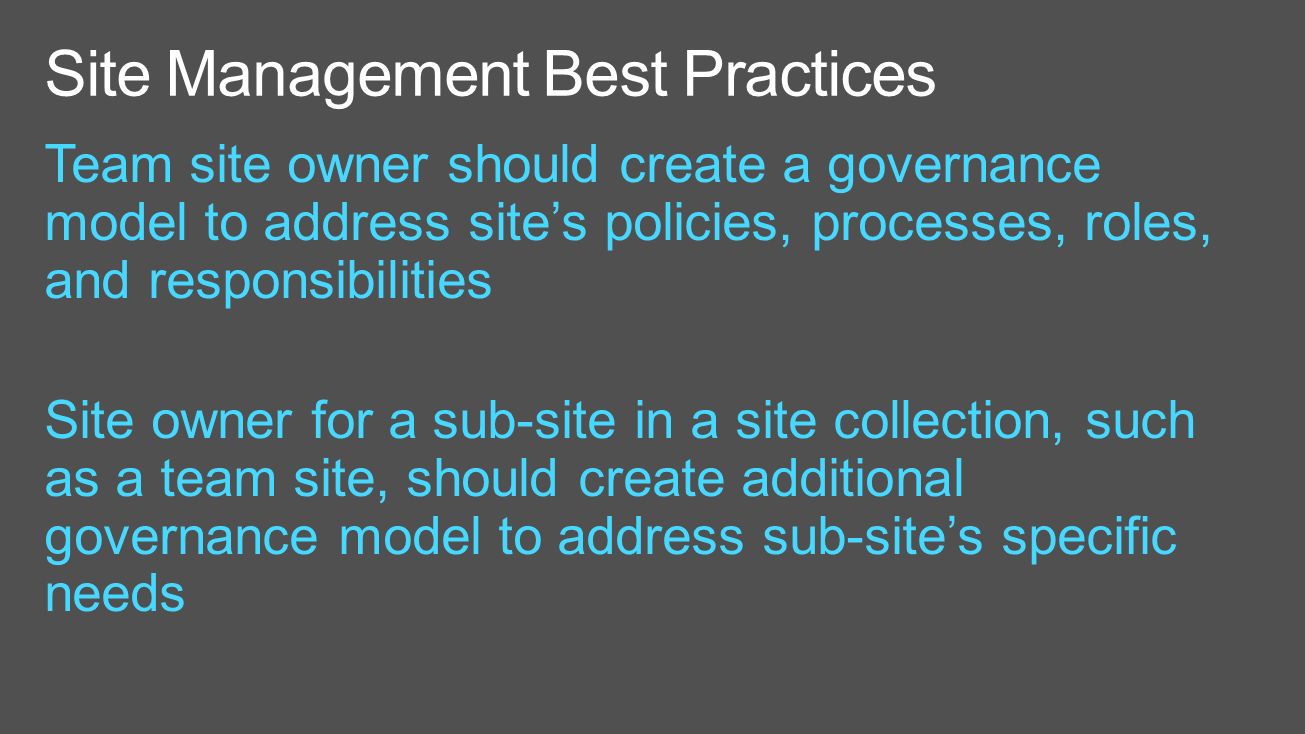 Site Management Best Practices

Team site owner should create a governance model to address site’s policies, processes, roles, and responsibilities

Site owner for a sub-site in a site collection, such as a team site, should create additional governance model to address sub-site’s specific needs